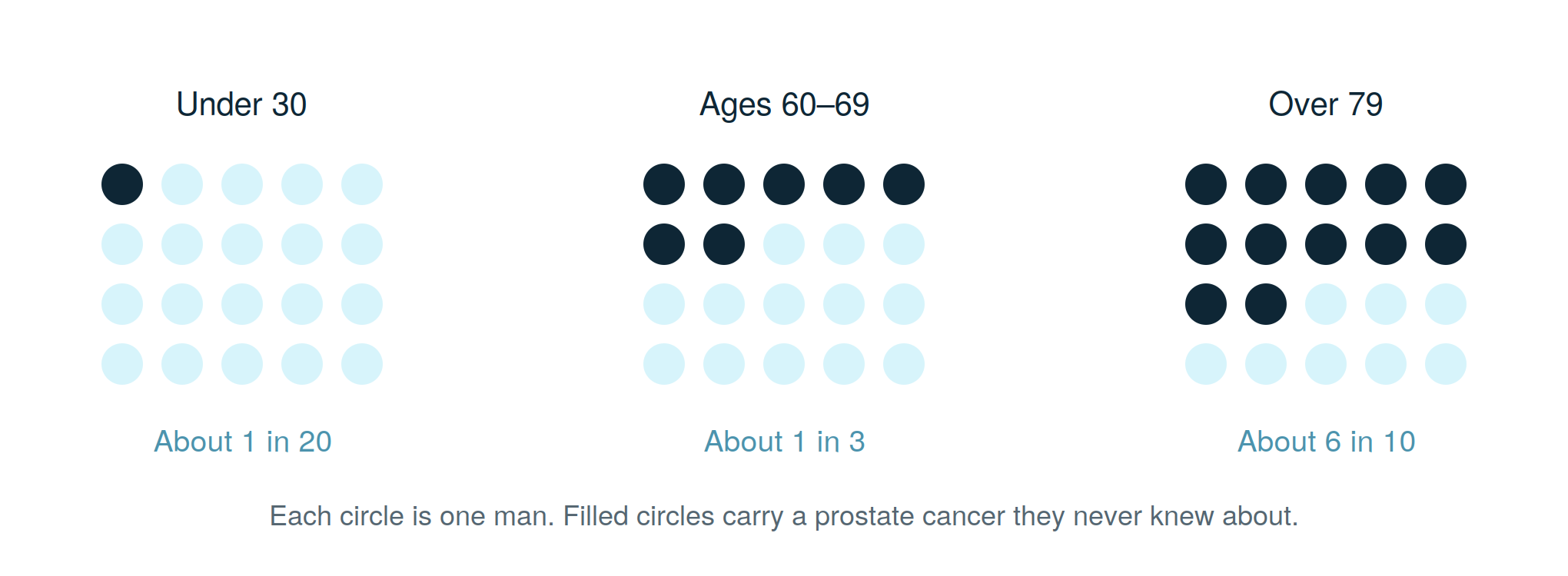 Under 30

About 1 in 20

Ages 60–69

About 1 in 3

Over 79

About 6 in 10

Each circle is one man. Filled circles carry a prostate cancer they never knew about.